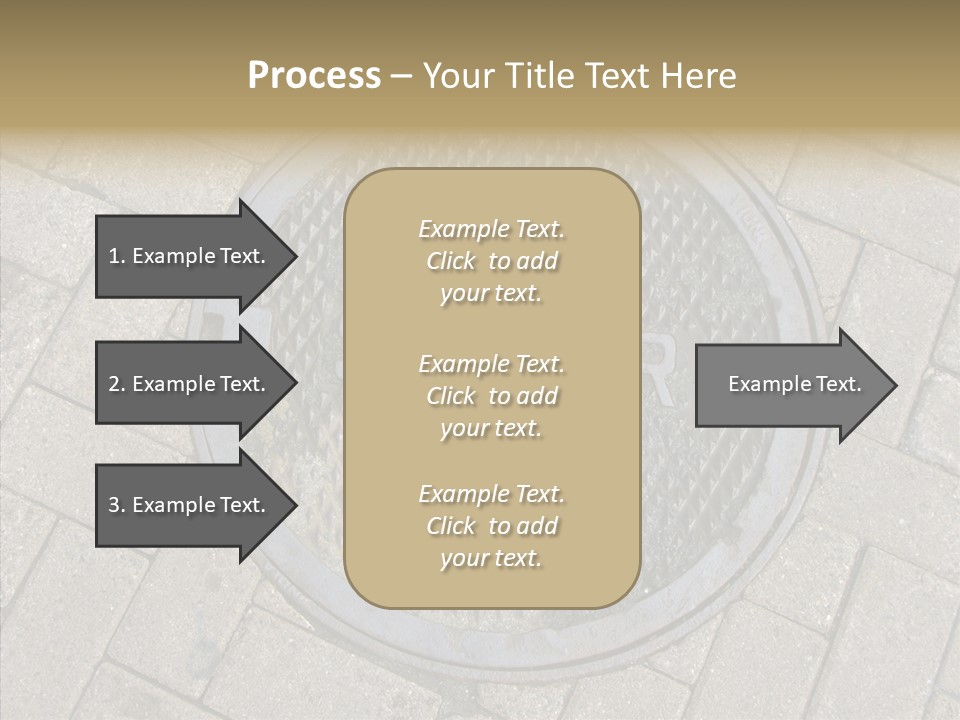 Process – Your Title Text Here

1. Example Text.

2. Example Text.

3. Example Text.

Example Text. Click to add your text.

Example Text. Click to add your text.

Example Text. Click to add your text.

Example Text.